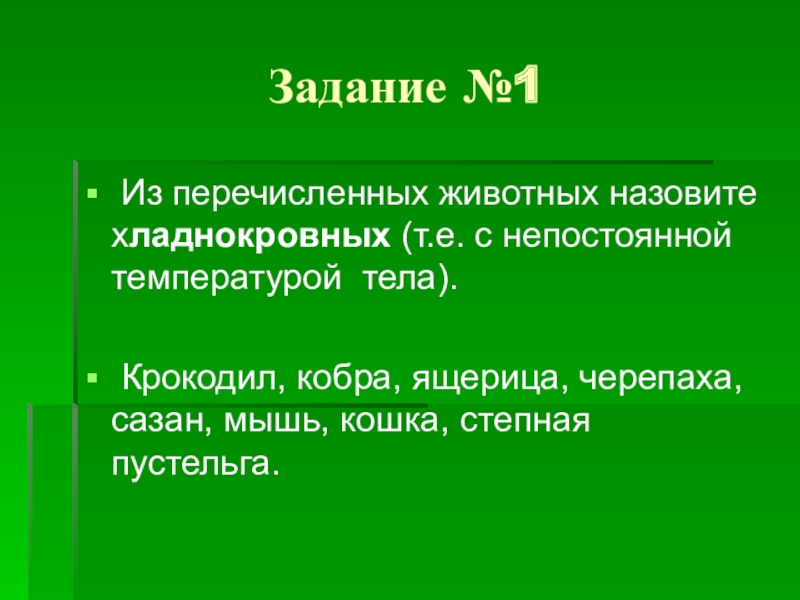 Задание №1

Из перечисленных животных назовите хладнокровных (т.е. с непостоянной температурой тела).

Крокодил, кобра, ящерица, черепаха, сазан, мышь, кошка, степная пустельга.